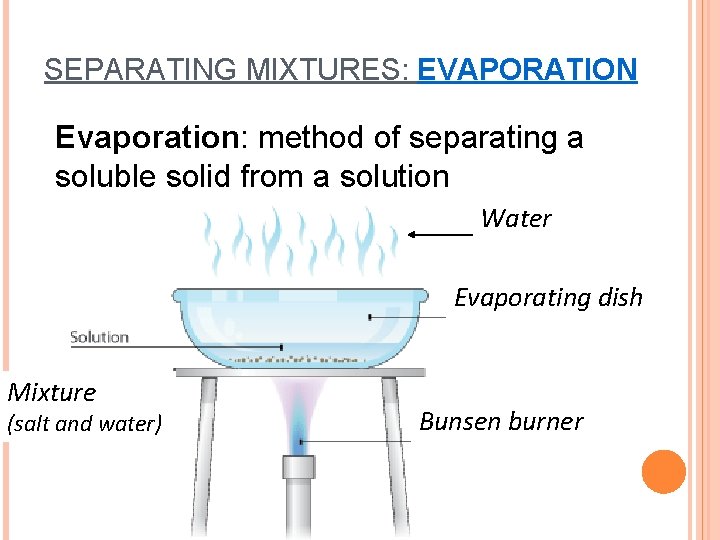 SEPARATING MIXTURES: EVAPORATION

Evaporation: method of separating a soluble solid from a solution

Water

Evaporating dish

Solution

Mixture
(salt and water)

Bunsen burner